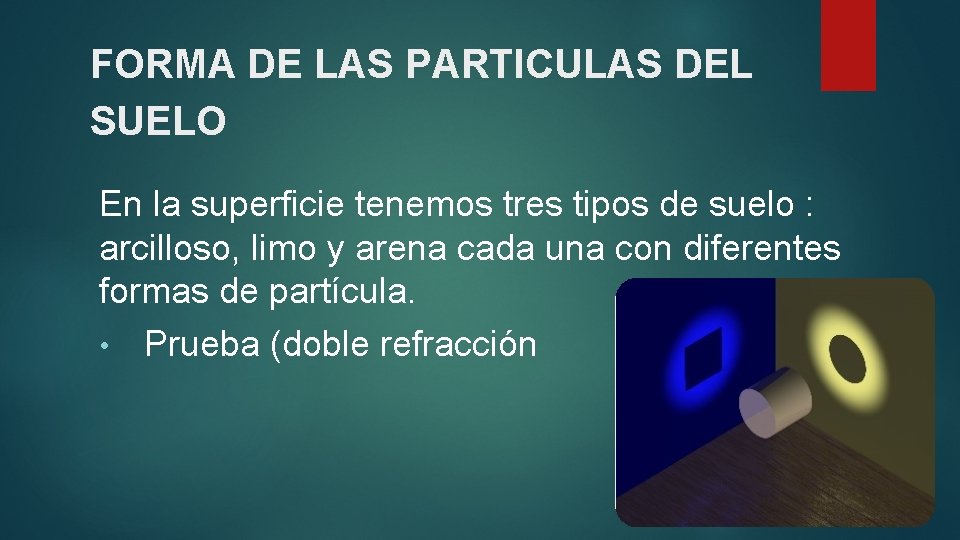 FORMA DE LAS PARTICULAS DEL SUELO

En la superficie tenemos tres tipos de suelo : arcilloso, limo y arena cada una con diferentes formas de partícula.

• Prueba (doble refracción